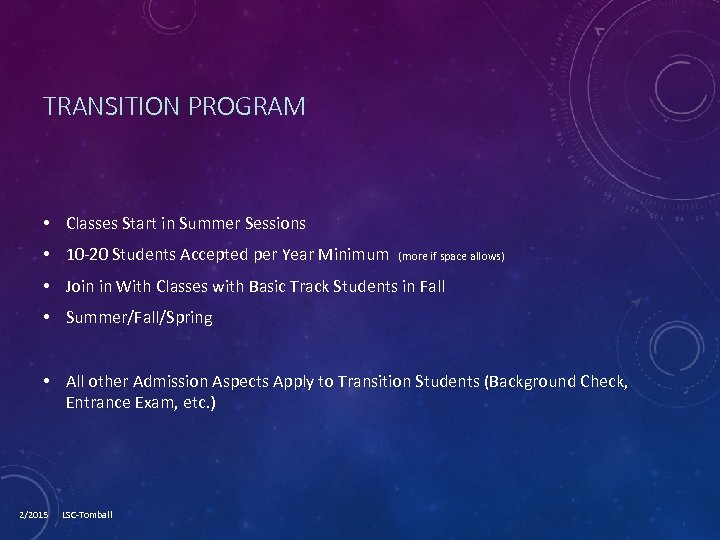 TRANSITION PROGRAM

• Classes Start in Summer Sessions

• 10-20 Students Accepted per Year Minimum (more if space allows)

• Join in With Classes with Basic Track Students in Fall

• Summer/Fall/Spring

• All other Admission Aspects Apply to Transition Students (Background Check, Entrance Exam, etc.)

2/2015 LSC-Tomball